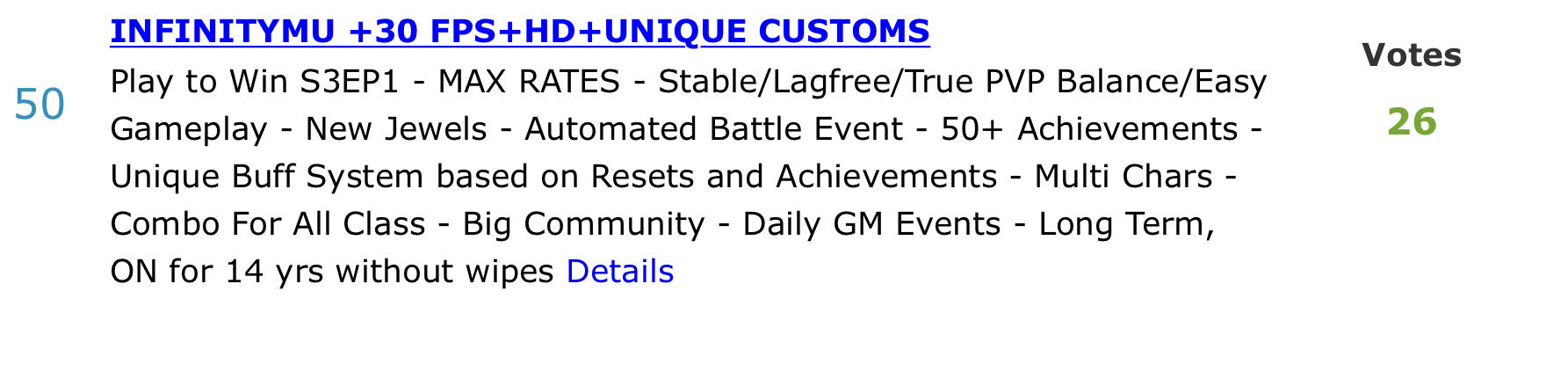 50

INFINITYMU +30 FPS+HD+UNIQUE CUSTOMS

Play to Win S3EP1 - MAX RATES - Stable/Lagfree/True PVP Balance/Easy Gameplay - New Jewels - Automated Battle Event - 50+ Achievements - Unique Buff System based on Resets and Achievements - Multi Chars - Combo For All Class - Big Community - Daily GM Events - Long Term, ON for 14 yrs without wipes Details

Votes

26